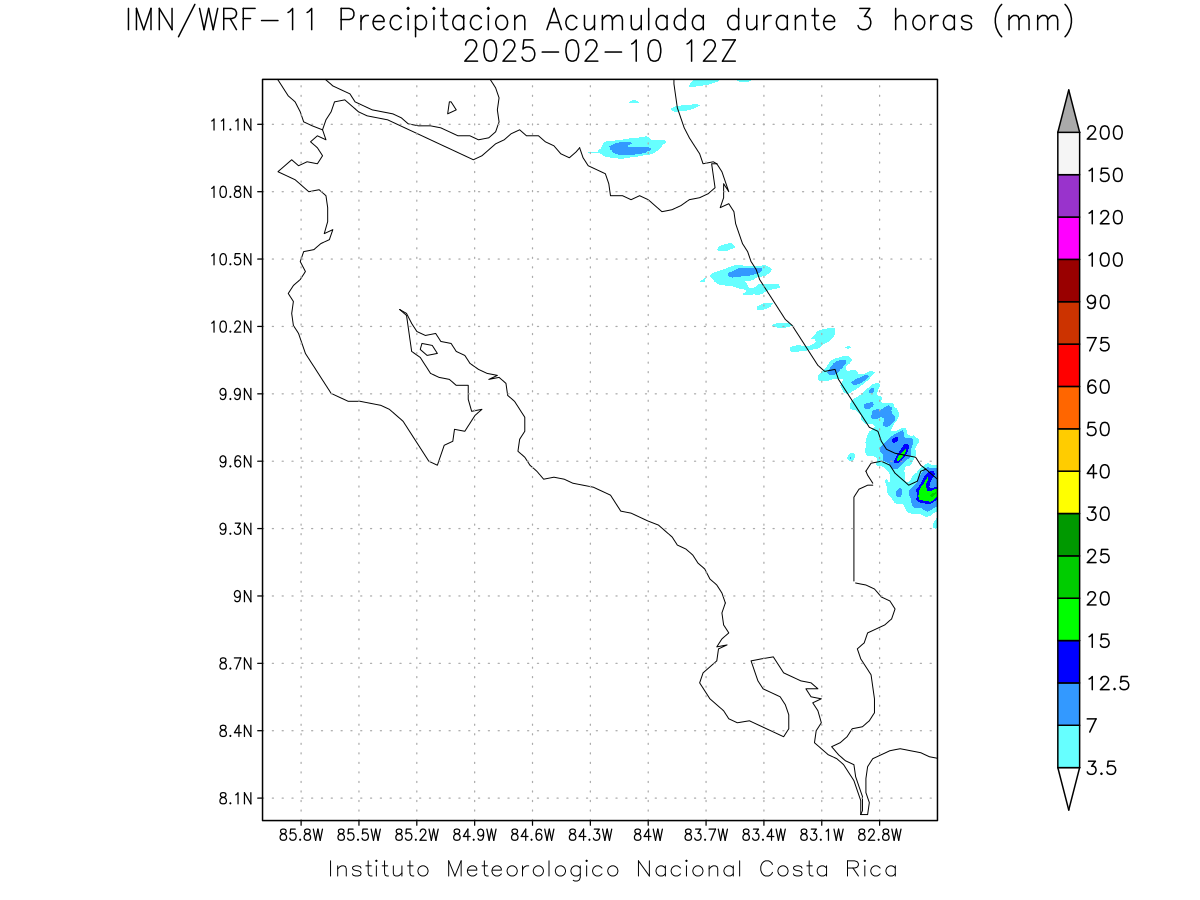 IMN/WRF-11 Precipitacion Acumulada durante 3 horas (mm)
2025-02-10 12Z

11.1N
10.8N
10.5N
10.2N
9.9N
9.6N
9.3N
9N
8.7N
8.4N
8.1N

85.8W 85.5W 85.2W 84.9W 84.6W 84.3W 84W 83.7W 83.4W 83.1W 82.8W

200
150
120
100
90
75
60
50
40
30
25
20
15
12.5
7
3.5

Instituto Meteorologico Nacional Costa Rica